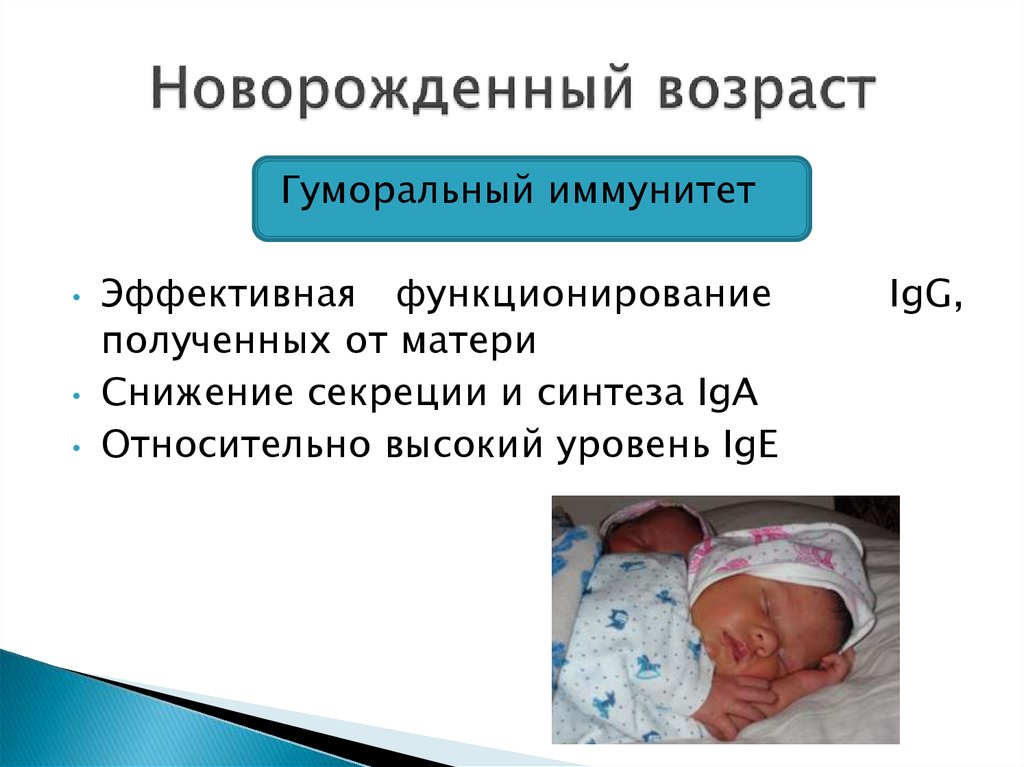 Новорожденный возраст

Гуморальный иммунитет

• Эффективная функционирование IgG, полученных от матери
• Снижение секреции и синтеза IgA
• Относительно высокий уровень IgE